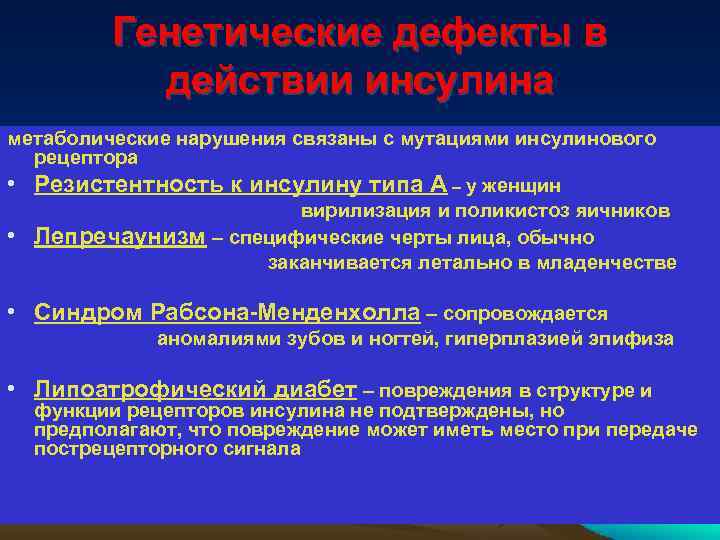 Генетические дефекты в действии инсулина

метаболические нарушения связаны с мутациями инсулинового рецептора

• Резистентность к инсулину типа А – у женщин вирилизация и поликистоз яичников

• Лепречаунизм – специфические черты лица, обычно заканчивается летально в младенчестве

• Синдром Рабсона-Менденхолла – сопровождается аномалиями зубов и ногтей, гиперплазией эпифиза

• Липоатрофический диабет – повреждения в структуре и функции рецепторов инсулина не подтверждены, но предполагают, что повреждение может иметь место при передаче пострецепторного сигнала